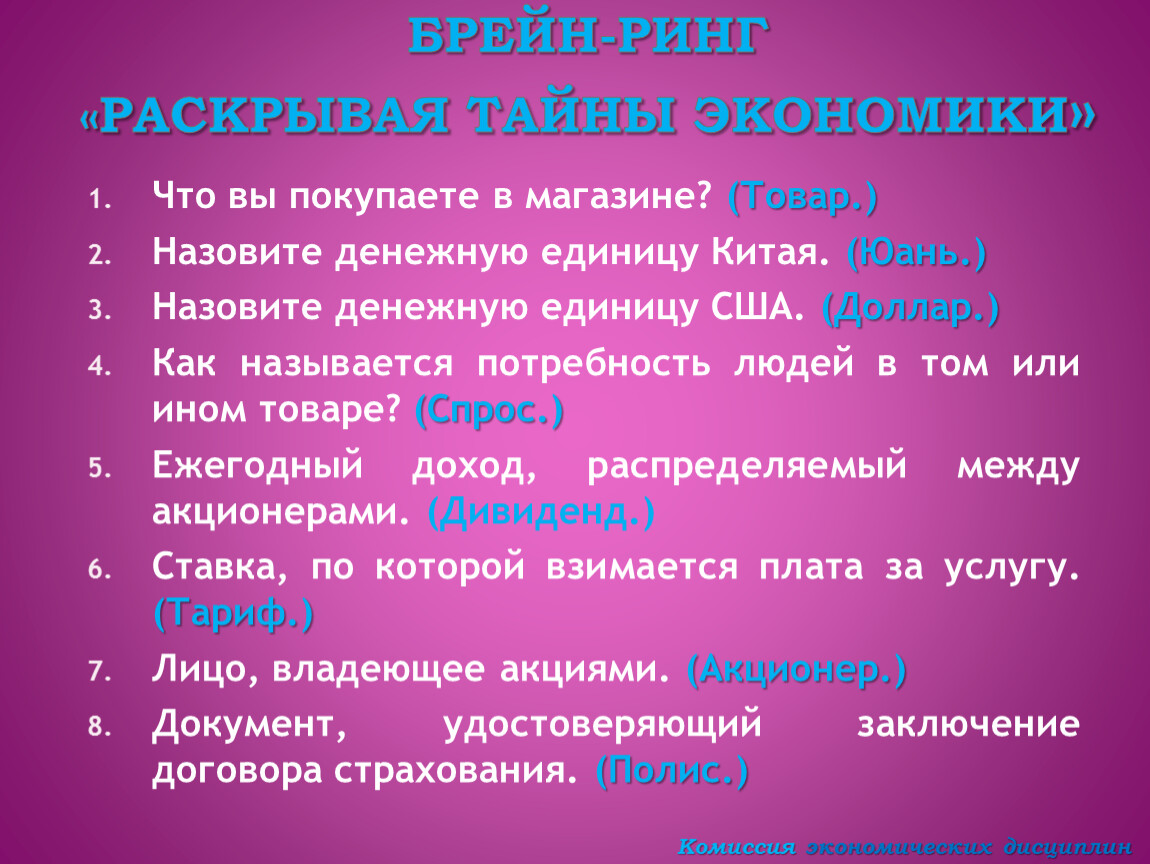 БРЕЙН-РИНГ
«РАСКРЫВАЯ ТАЙНЫ ЭКОНОМИКИ»

1. Что вы покупаете в магазине? (Товар.)
2. Назовите денежную единицу Китая. (Юань.)
3. Назовите денежную единицу США. (Доллар.)
4. Как называется потребность людей в том или ином товаре? (Спрос.)
5. Ежегодный доход, распределяемый между акционерами. (Дивиденд.)
6. Ставка, по которой взимается плата за услугу. (Тариф.)
7. Лицо, владеющее акциями. (Акционер.)
8. Документ, удостоверяющий заключение договора страхования. (Полис.)

Комиссия экономических дисциплин